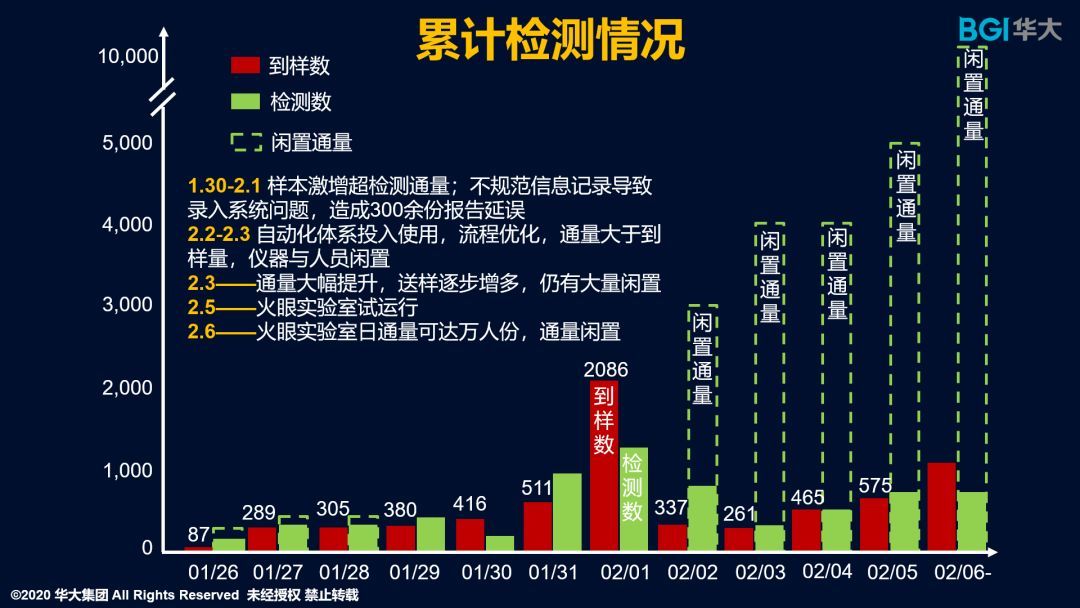 累计检测情况

BGI 华大

10,000
5,000
4,000
3,000
2,000
1,000
0

到样数
检测数
闲置通量

1.30-2.1 样本激增超检测通量；不规范信息记录导致录入系统问题，造成300余份报告延误
2.2-2.3 自动化体系投入使用，流程优化，通量大于到样量，仪器与人员闲置
2.3——通量大幅提升，送样逐步增多，仍有大量闲置
2.5——火眼实验室试运行
2.6——火眼实验室日通量可达万人份，通量闲置

87
289
305
380
416
511
2086
到样数
检测数
337
闲置通量
261
闲置通量
465
闲置通量
575
闲置通量
闲置通量

01/26 01/27 01/28 01/29 01/30 01/31 02/01 02/02 02/03 02/04 02/05 02/06-

©2020 华大集团 All Rights Reserved 未经授权 禁止转载